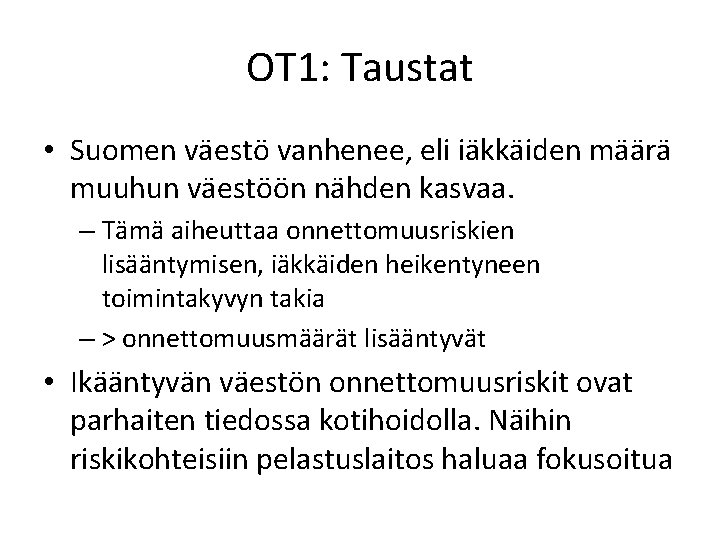 OT1: Taustat

• Suomen väestö vanhenee, eli iäkkäiden määrä muuhun väestöön nähden kasvaa.
– Tämä aiheuttaa onnettomuusriskien lisääntymisen, iäkkäiden heikentyneen toimintakyvyn takia
– > onnettomuusmäärät lisääntyvät

• Ikääntyvän väestön onnettomuusriskit ovat parhaiten tiedossa kotihoidolla. Näihin riskikohteisiin pelastuslaitos haluaa fokusoitua